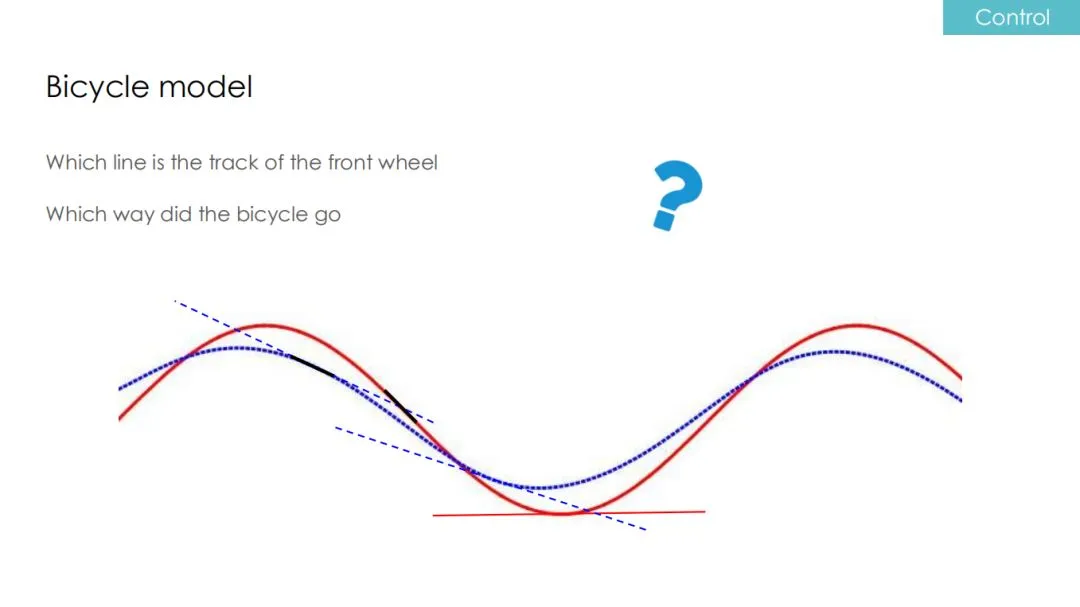 Control

Bicycle model

Which line is the track of the front wheel

Which way did the bicycle go

?